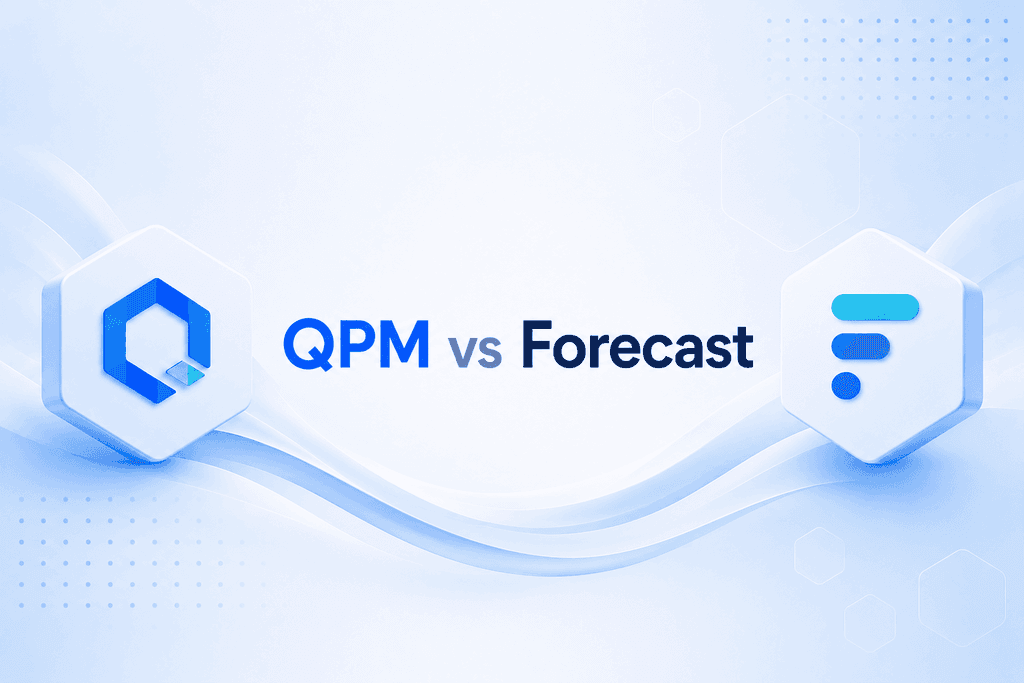 QPM vs Forecast